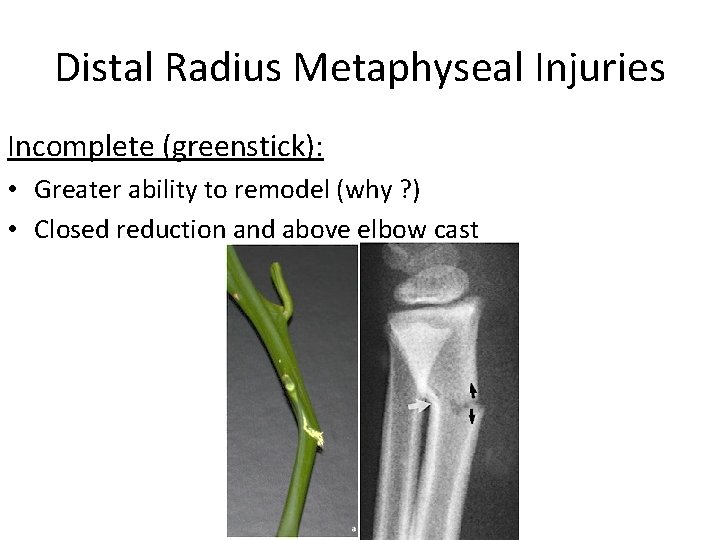 Distal Radius Metaphyseal Injuries

Incomplete (greenstick):

• Greater ability to remodel (why ?)
• Closed reduction and above elbow cast

a